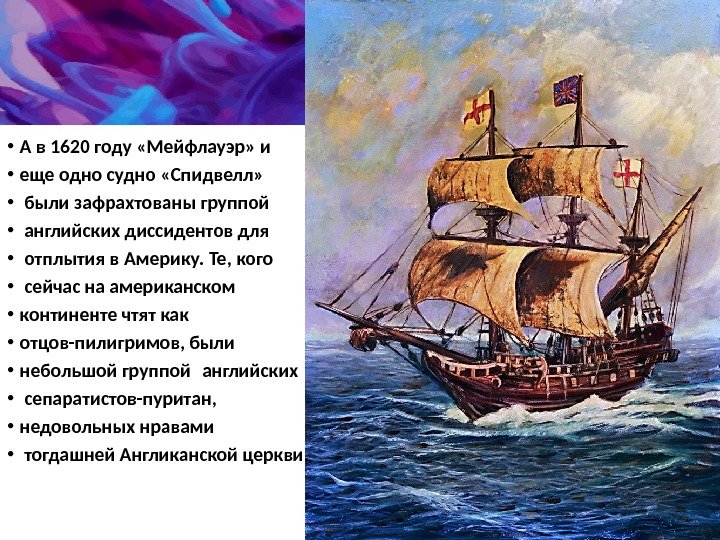 • А в 1620 году «Мейфлауэр» и
• еще одно судно «Спидвелл»
• были зафрахтованы группой
• английских диссидентов для
• отплытия в Америку. Те, кого
• сейчас на американском
• континенте чтят как
• отцов-пилигримов, были
• небольшой группой английских
• сепаратистов-пуритан,
• недовольных нравами
• тогдашней Англиканской церкви